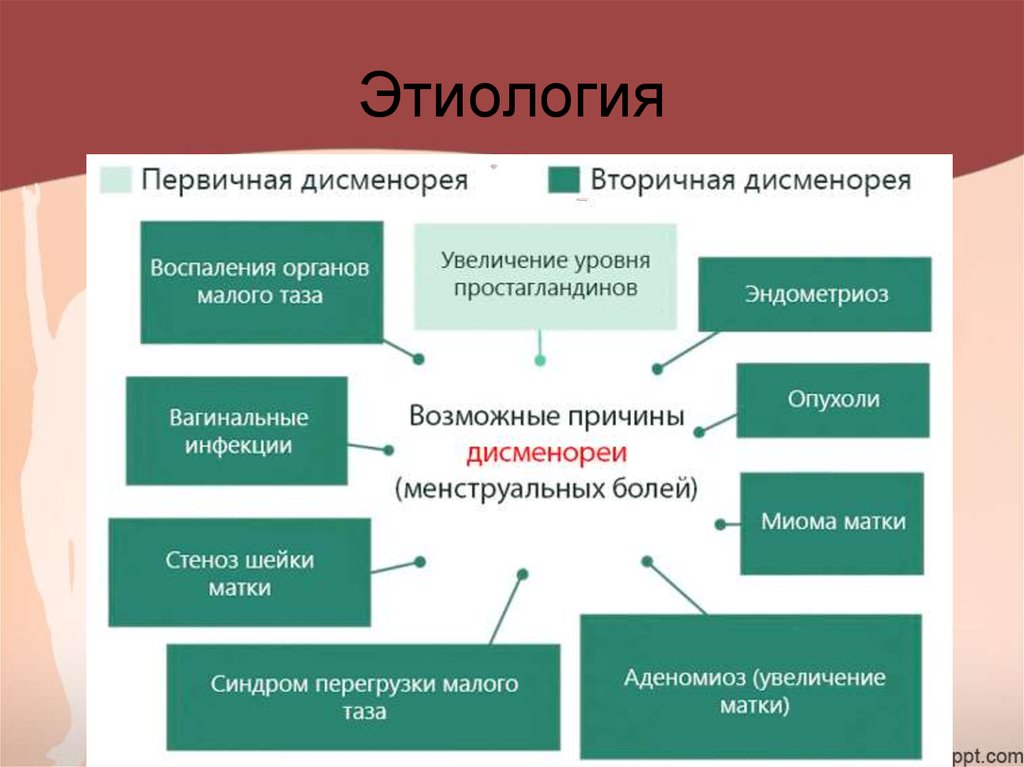 Этиология

Первичная дисменорея

Вторичная дисменорея

Воспаления органов малого таза

Увеличение уровня простагландинов

Эндометриоз

Вагинальные инфекции

Возможные причины дисменореи (менструальных болей)

Опухоли

Миома матки

Стеноз шейки матки

Синдром перегрузки малого таза

Аденомиоз (увеличение матки)

ppt.com